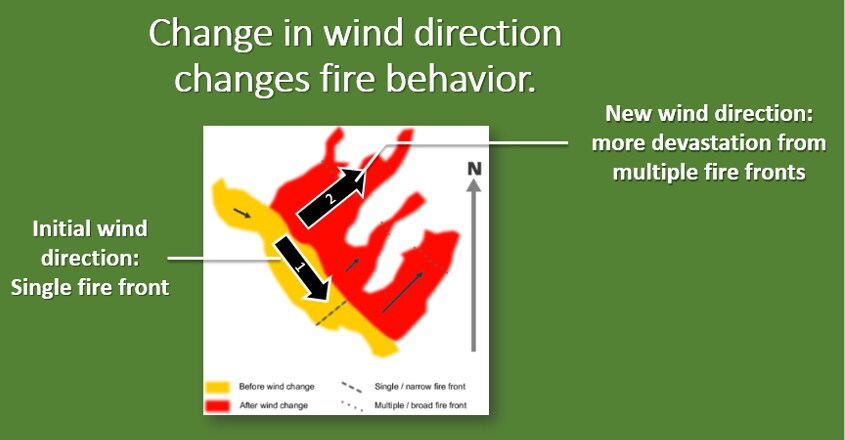 Change in wind direction changes fire behavior.

New wind direction: more devastation from multiple fire fronts

Initial wind direction: Single fire front

N

2

1

Before wind change

After wind change

Single / narrow fire front

Multiple / broad fire front